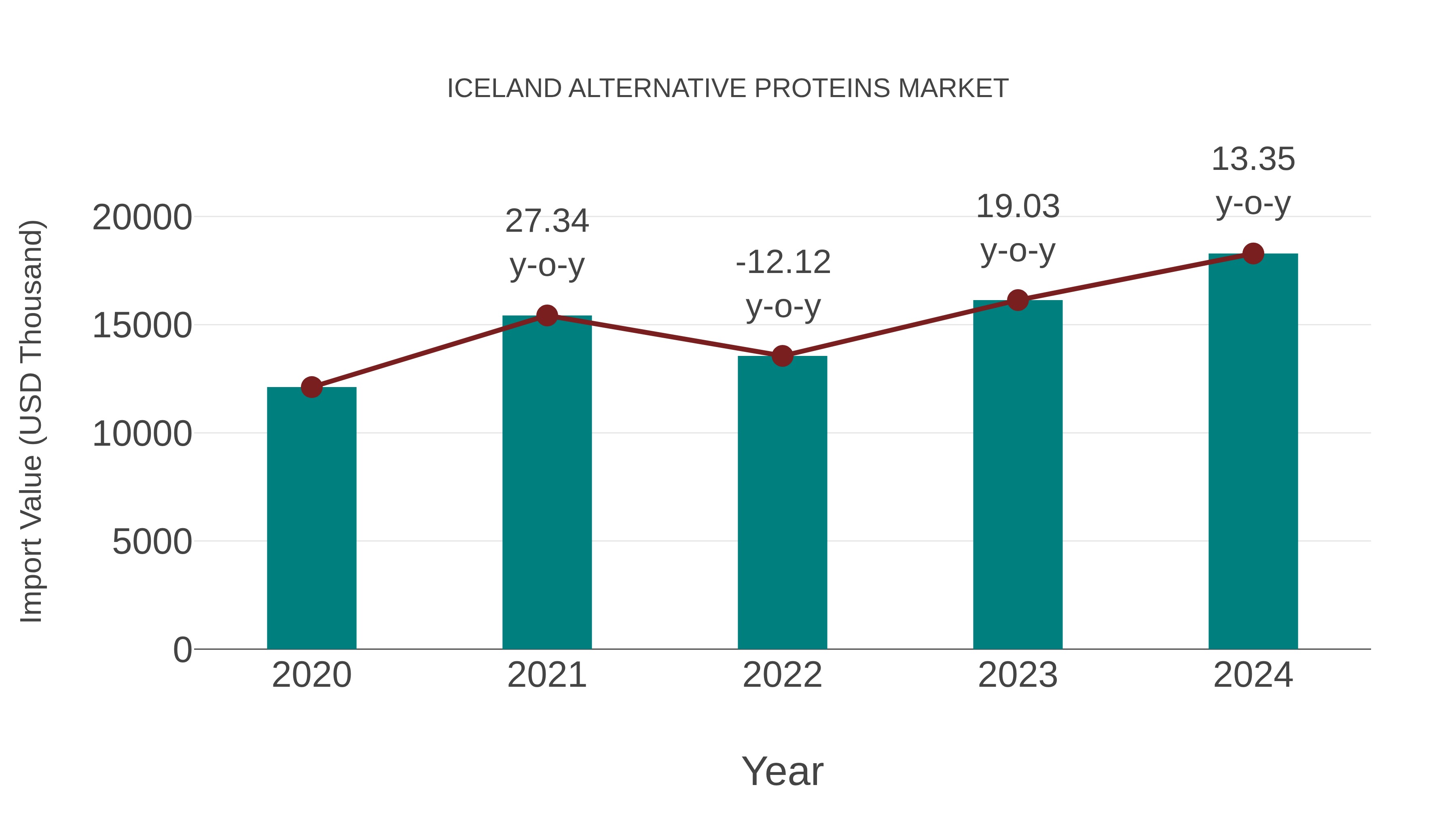 ICELAND ALTERNATIVE PROTEINS MARKET

Import Value (USD Thousand)

20000
15000
10000
5000
0

27.34 y-o-y
-12.12 y-o-y
19.03 y-o-y
13.35 y-o-y

2020
2021
2022
2023
2024

Year